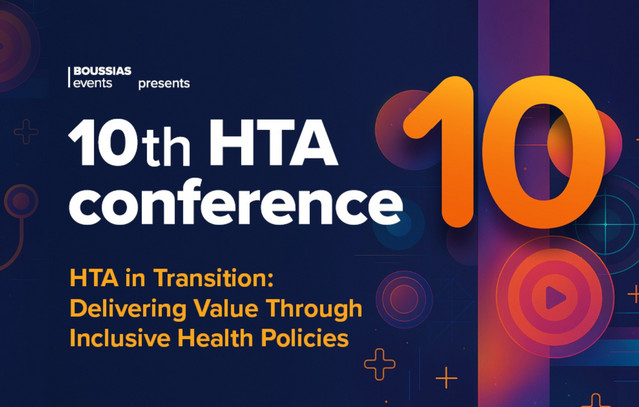 BOUSSIAS
events presents

10th HTA conference

10

HTA in Transition:
Delivering Value Through
Inclusive Health Policies